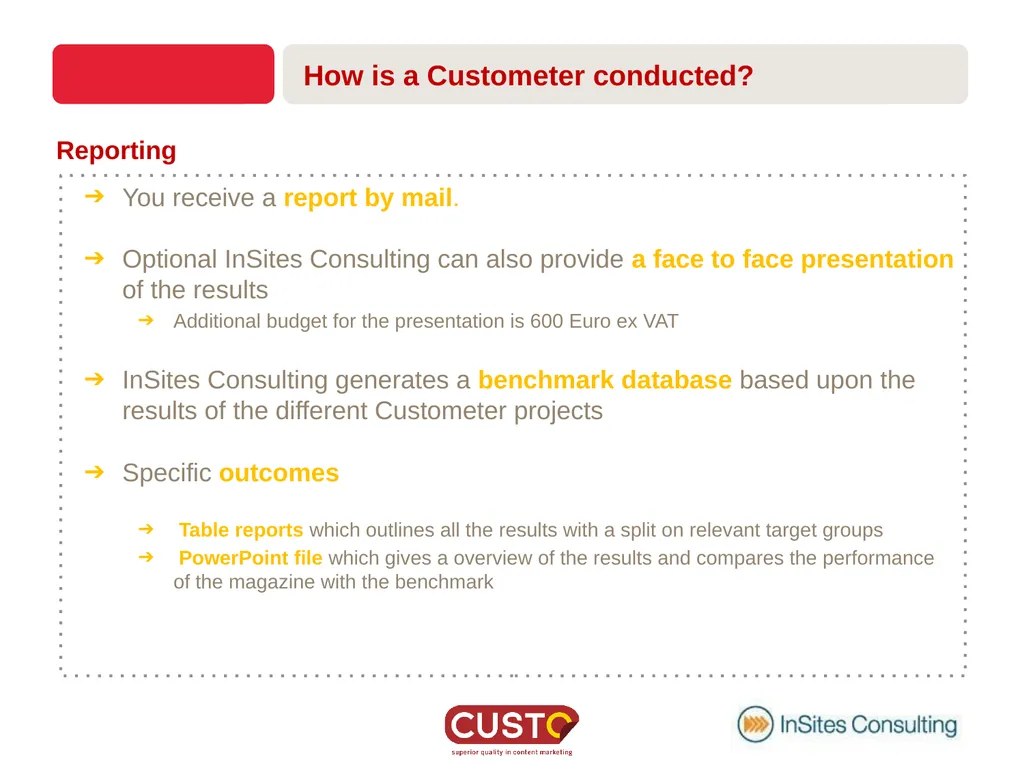 How is a Custometer conducted?

Reporting

➔ You receive a report by mail.

➔ Optional InSites Consulting can also provide a face to face presentation of the results

➔ Additional budget for the presentation is 600 Euro ex VAT

➔ InSites Consulting generates a benchmark database based upon the results of the different Custometer projects

➔ Specific outcomes

➔ Table reports which outlines all the results with a split on relevant target groups

➔ PowerPoint file which gives a overview of the results and compares the performance of the magazine with the benchmark

CUSTO
superior quality in content marketing

InSites Consulting